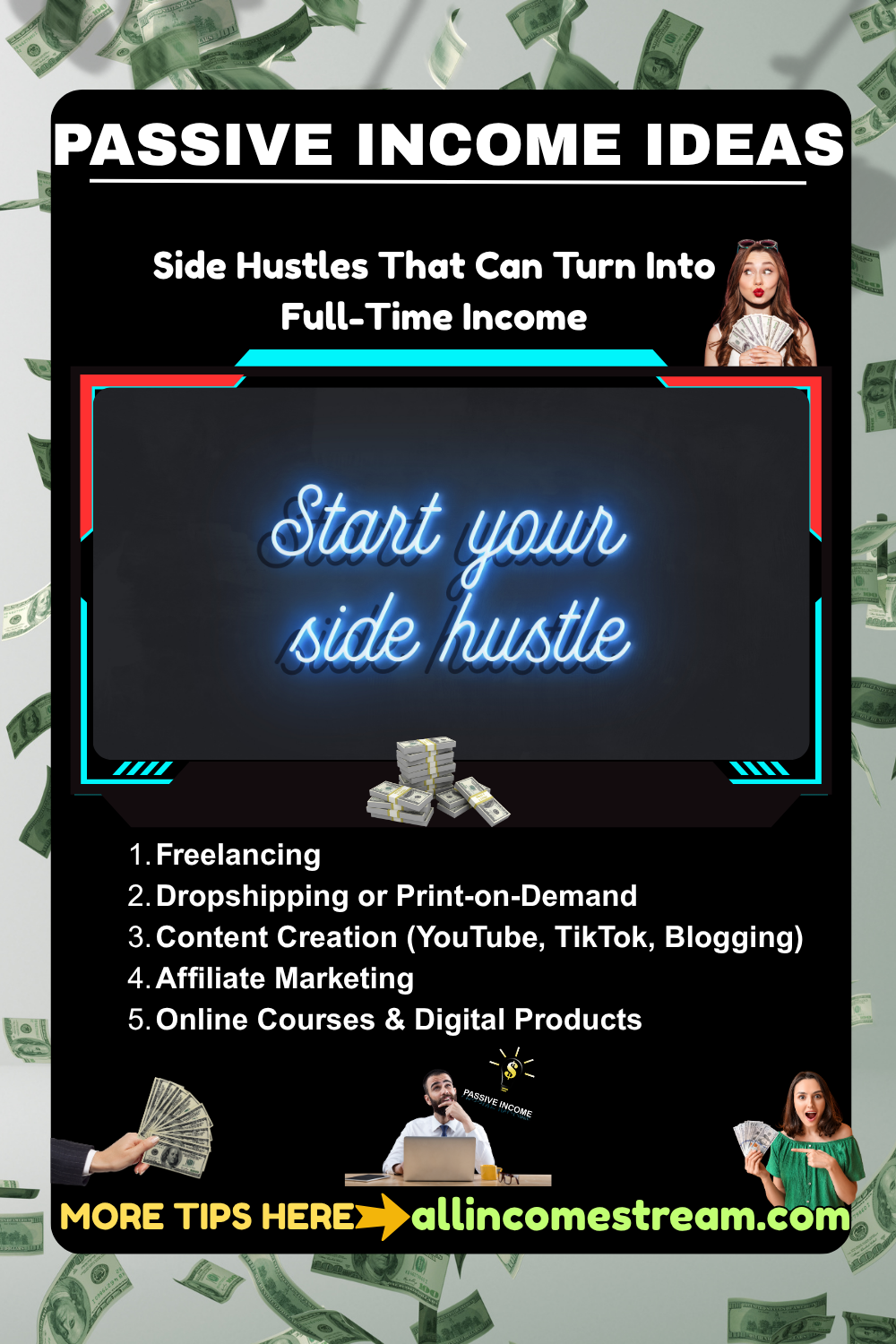 PASSIVE INCOME IDEAS

Side Hustles That Can Turn Into Full-Time Income

Start your side hustle

1. Freelancing
2. Dropshipping or Print-on-Demand
3. Content Creation (YouTube, TikTok, Blogging)
4. Affiliate Marketing
5. Online Courses & Digital Products

PASSIVE INCOME

MORE TIPS HERE allincomestream.com